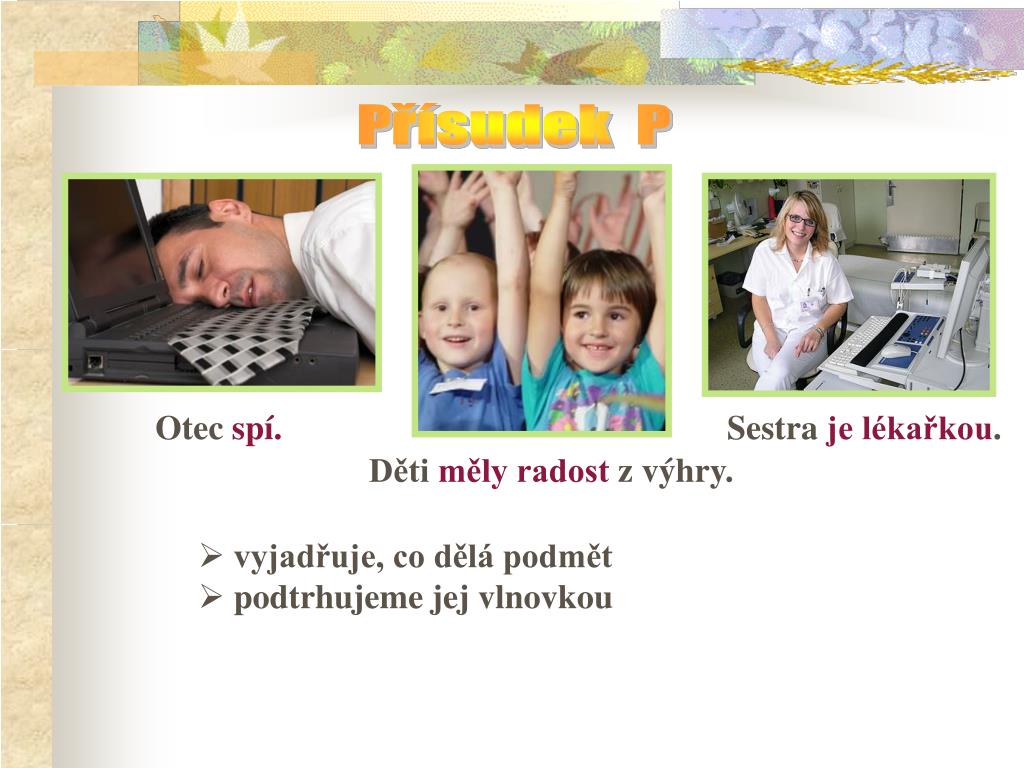 Přísudek P

Otec spí.

Sestra je lékařkou.

Děti měly radost z výhry.

➢ vyjadřuje, co dělá podmět
➢ podtrhujeme jej vlnovkou